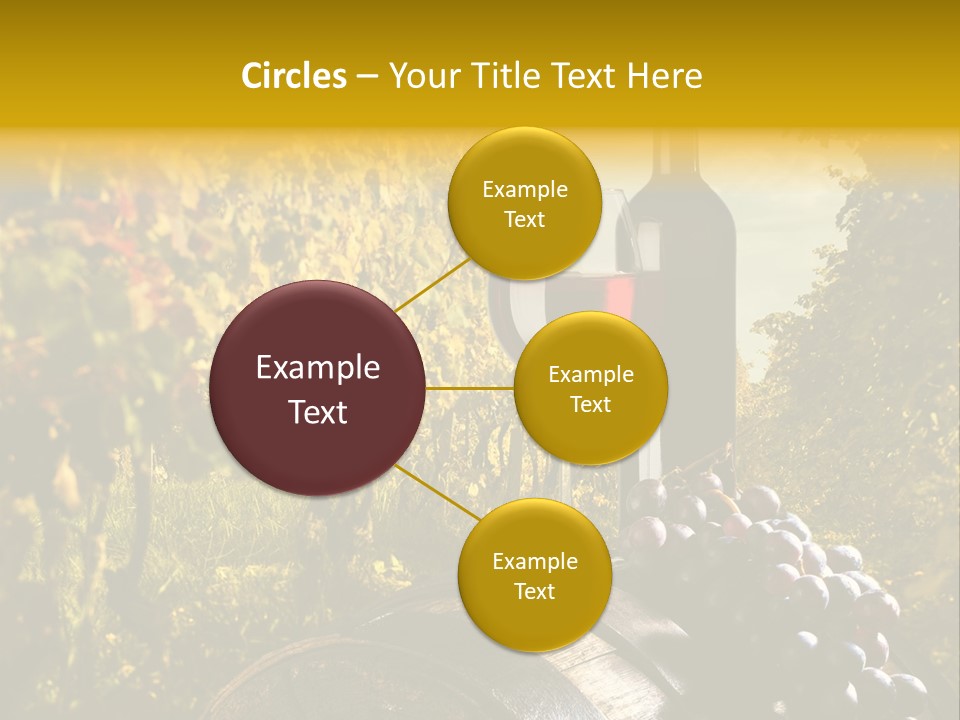 Circles – Your Title Text Here

Example Text

Example Text

Example Text

Example Text